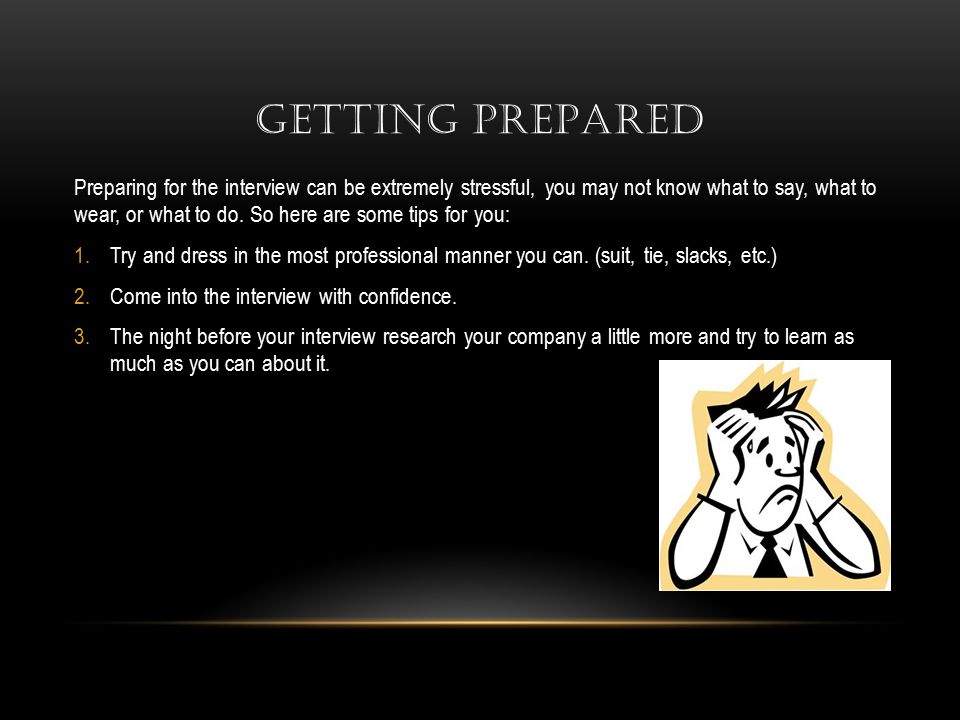 GETTING PREPARED

Preparing for the interview can be extremely stressful,  you may not know what to say, what to wear, or what to do. So here are some tips for you:

1. Try and dress in the most professional manner you can. (suit, tie, slacks, etc.)
2. Come into the interview with confidence.
3. The night before your interview research your company a little more and try to learn as much as you can about it.